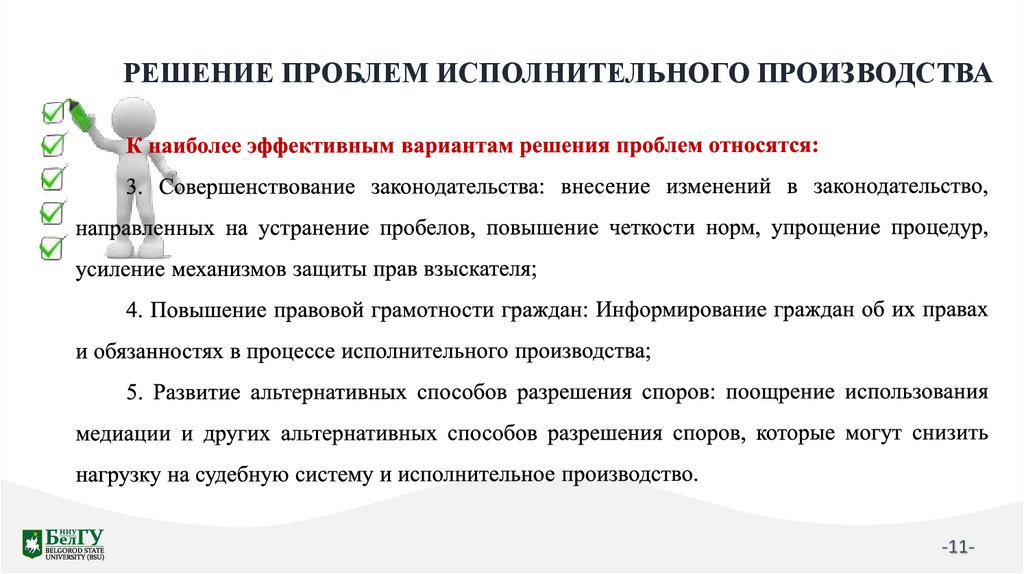 РЕШЕНИЕ ПРОБЛЕМ ИСПОЛНИТЕЛЬНОГО ПРОИЗВОДСТВА

К наиболее эффективным вариантам решения проблем относятся:

3. Совершенствование законодательства: внесение изменений в законодательство, направленных на устранение пробелов, повышение четкости норм, упрощение процедур, усиление механизмов защиты прав взыскателя;

4. Повышение правовой грамотности граждан: Информирование граждан об их правах и обязанностях в процессе исполнительного производства;

5. Развитие альтернативных способов разрешения споров: поощрение использования медиации и других альтернативных способов разрешения споров, которые могут снизить нагрузку на судебную систему и исполнительное производство.

НИУ БелГУ
BELGOROD STATE UNIVERSITY (BSU)

-11-